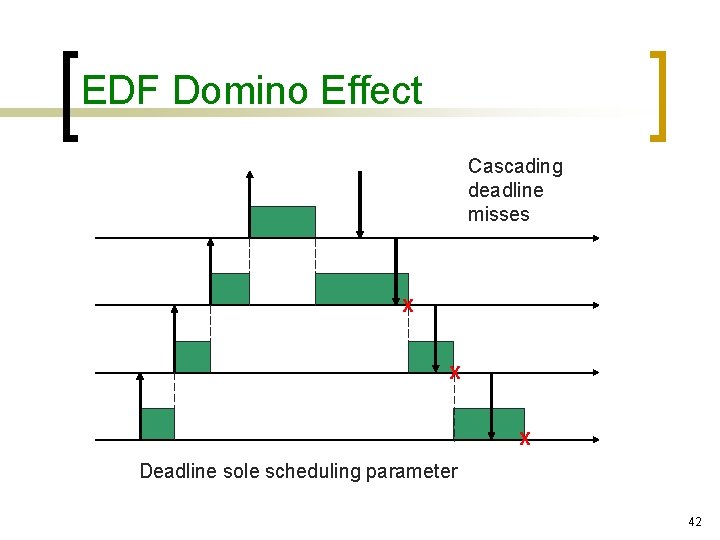 EDF Domino Effect

Cascading deadline misses

x

x

x

Deadline sole scheduling parameter

42